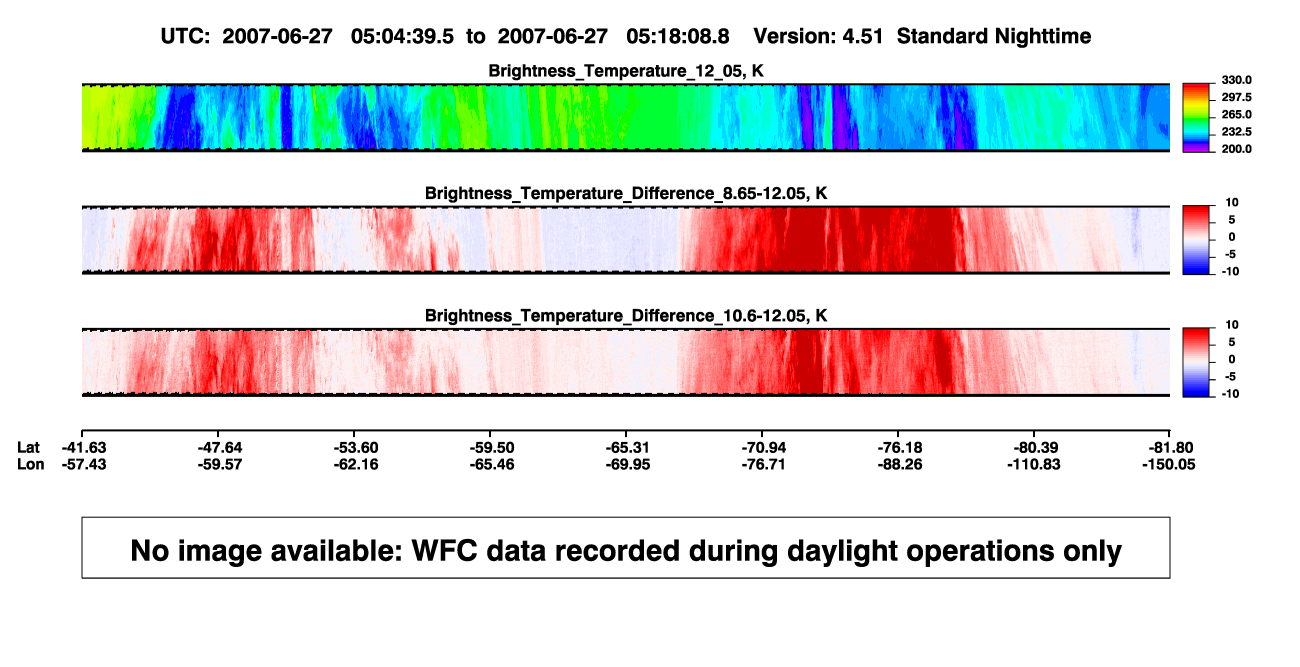 UTC: 2007-06-27 05:04:39.5 to 2007-06-27 05:18:08.8 Version: 4.51 Standard Nighttime

Brightness_Temperature_12_05, K

330.0
297.5
265.0
232.5
200.0

Brightness_Temperature_Difference_8.65-12.05, K

10
5
0
-5
-10

Brightness_Temperature_Difference_10.6-12.05, K

10
5
0
-5
-10

| Lat | -41.63 | -47.64 | -53.60 | -59.50 | -65.31 | -70.94 | -76.18 | -80.39 | -81.80 |
|---|---|---|---|---|---|---|---|---|---|
| Lon | -57.43 | -59.57 | -62.16 | -65.46 | -69.95 | -76.71 | -88.26 | -110.83 | -150.05 |

No image available: WFC data recorded during daylight operations only